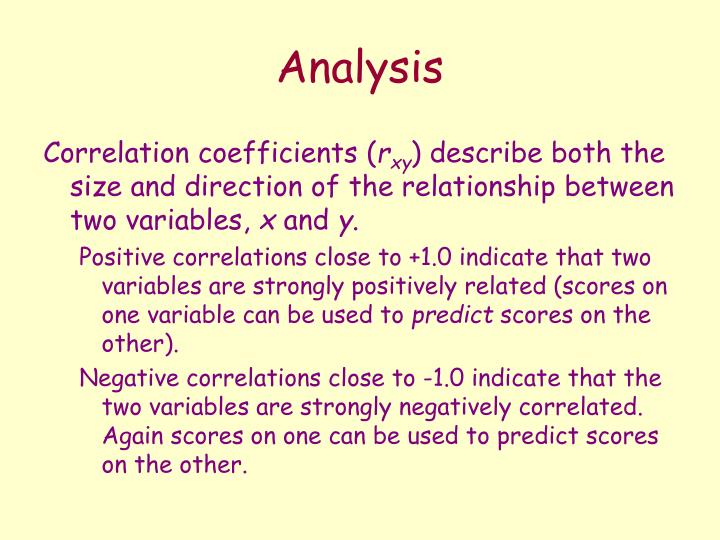 Analysis

Correlation coefficients ($r_{xy}$) describe both the size and direction of the relationship between two variables, $x$ and $y$.

Positive correlations close to +1.0 indicate that two variables are strongly positively related (scores on one variable can be used to predict scores on the other).

Negative correlations close to -1.0 indicate that the two variables are strongly negatively correlated. Again scores on one can be used to predict scores on the other.